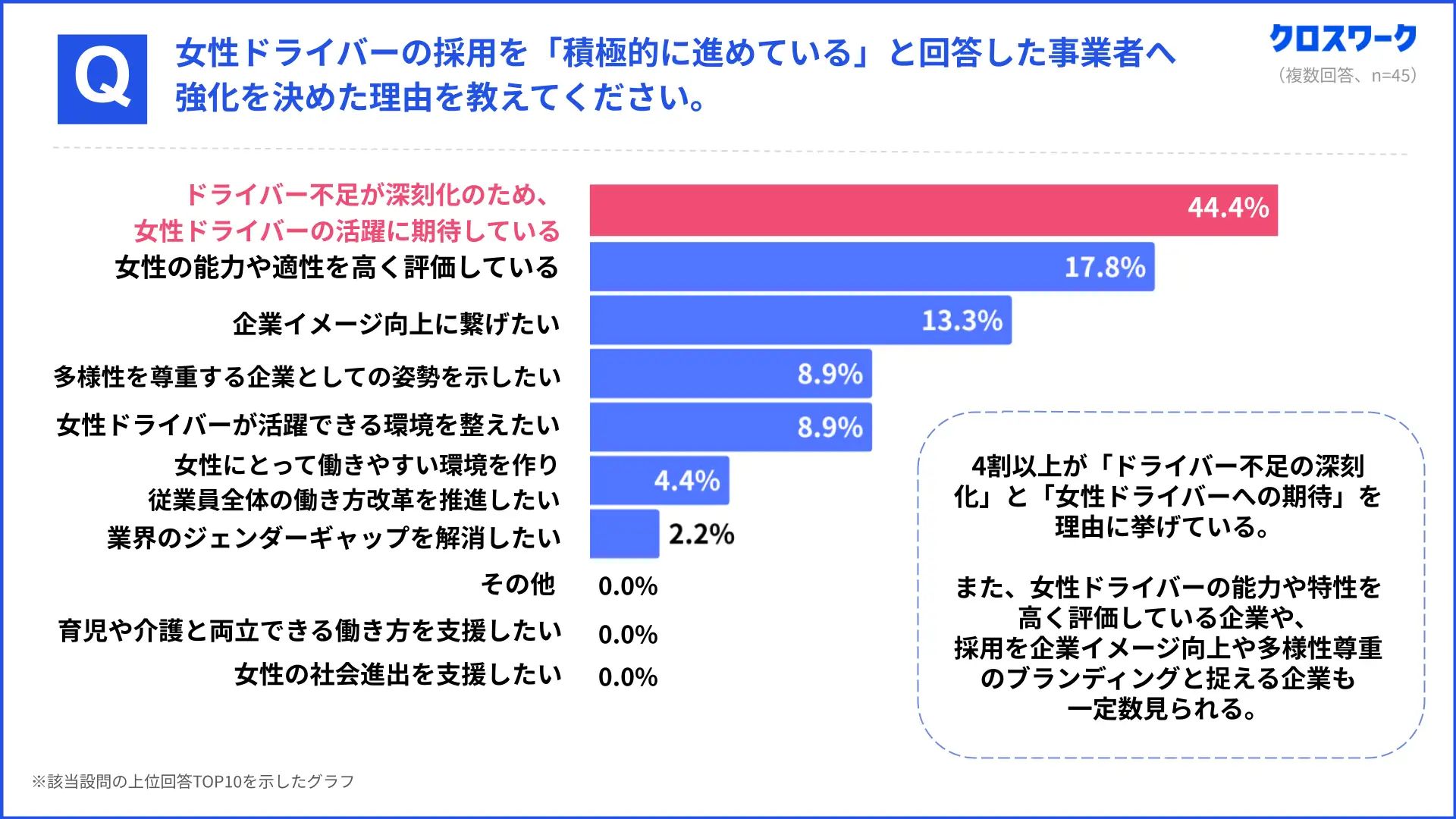 Q

女性ドライバーの採用を「積極的に進めている」と回答した事業者へ
強化を決めた理由を教えてください。

クロスワーク
（複数回答、n=45）

ドライバー不足が深刻化のため、女性ドライバーの活躍に期待している 44.4%

女性の能力や適性を高く評価している 17.8%

企業イメージ向上に繋げたい 13.3%

多様性を尊重する企業としての姿勢を示したい 8.9%

女性ドライバーが活躍できる環境を整えたい 8.9%

女性にとって働きやすい環境を作り従業員全体の働き方改革を推進したい 4.4%

業界のジェンダーギャップを解消したい 2.2%

その他 0.0%

育児や介護と両立できる働き方を支援したい 0.0%

女性の社会進出を支援したい 0.0%

4割以上が「ドライバー不足の深刻化」と「女性ドライバーへの期待」を理由に挙げている。

また、女性ドライバーの能力や特性を高く評価している企業や、採用を企業イメージ向上や多様性尊重のブランディングと捉える企業も一定数見られる。

※該当設問の上位回答TOP10を示したグラフ